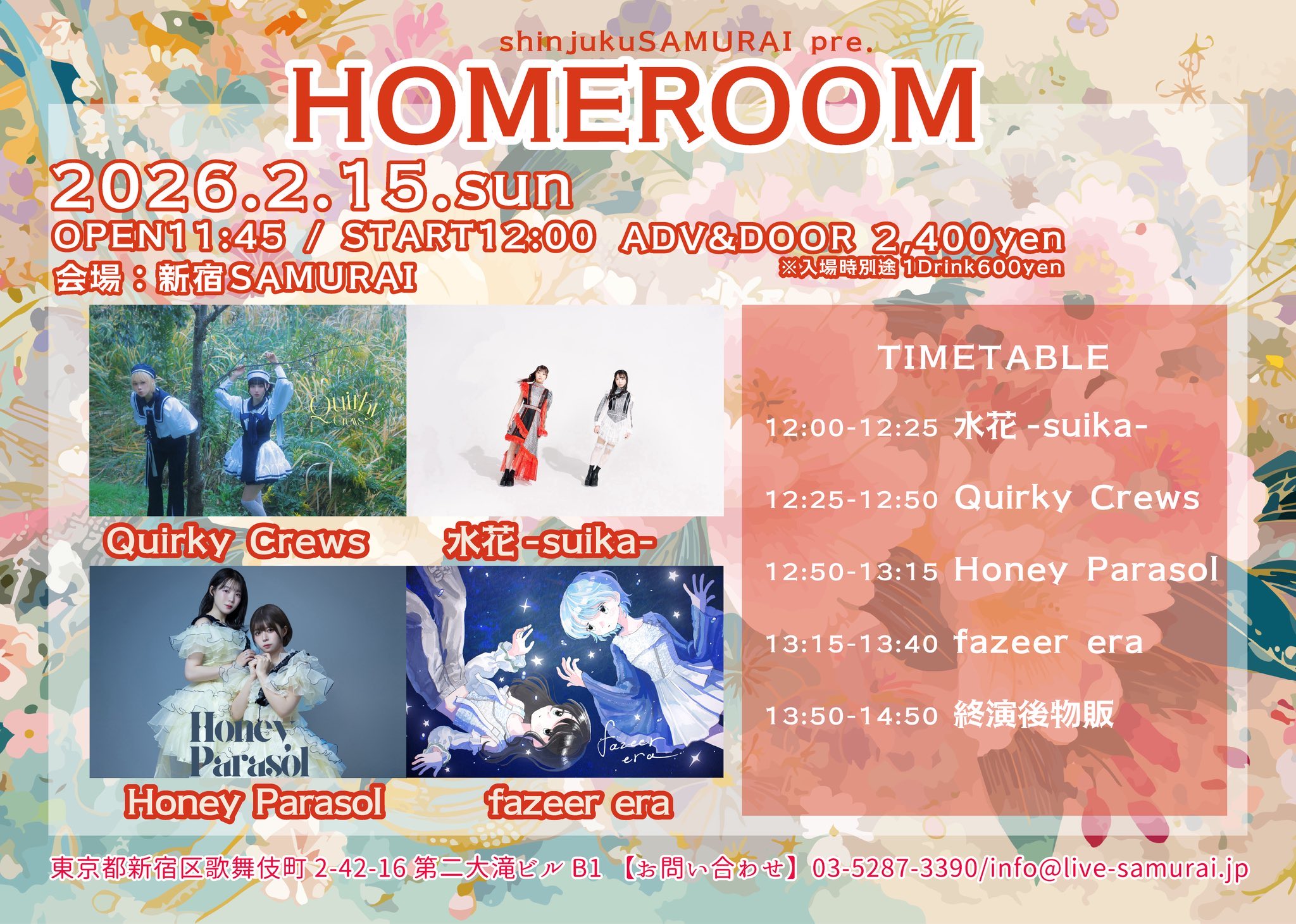 shinjukuSAMURAI pre.
HOMEROOM

2026.2.15.sun
OPEN11:45 / START12:00 ADV&DOOR 2,400yen
※入場時別途 1Drink600yen
会場：新宿SAMURAI

Quirky Crews
Quirky Crews
水花 -suika-
Honey Parasol
Honey Parasol
fazeer era
fazeer era

TIMETABLE
12:00-12:25 水花 -suika-
12:25-12:50 Quirky Crews
12:50-13:15 Honey Parasol
13:15-13:40 fazeer era
13:50-14:50 終演後物販

東京都新宿区歌舞伎町 2-42-16 第二大滝ビル B1 【お問い合わせ】03-5287-3390/info@live-samurai.jp